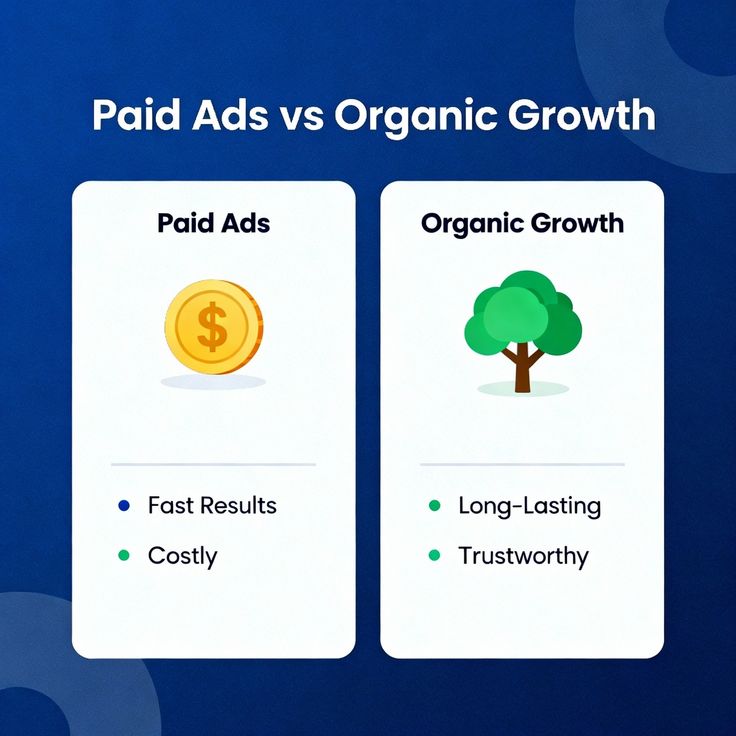 Paid Ads vs Organic Growth

Paid Ads

$

- Fast Results
- Costly

Organic Growth

- Long-Lasting
- Trustworthy